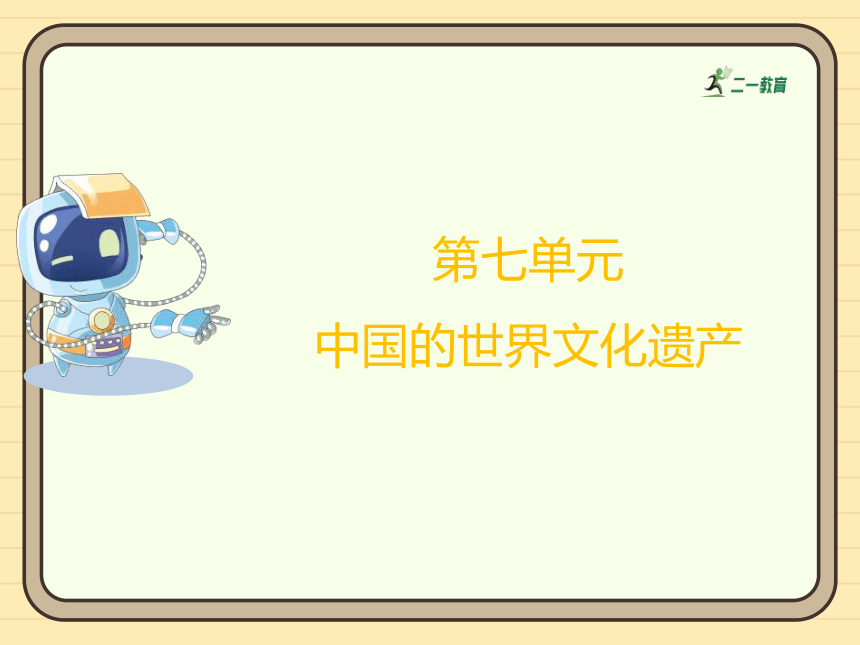 二一教育

第七单元
中国的世界文化遗产